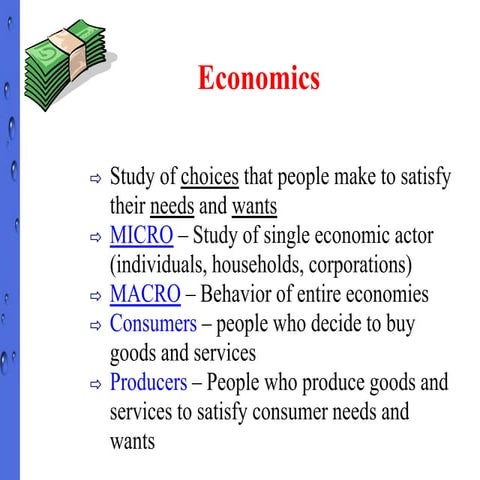 Economics

⇨ Study of choices that people make to satisfy their needs and wants
⇨ MICRO – Study of single economic actor (individuals, households, corporations)
⇨ MACRO – Behavior of entire economies
⇨ Consumers – people who decide to buy goods and services
⇨ Producers – People who produce goods and services to satisfy consumer needs and wants